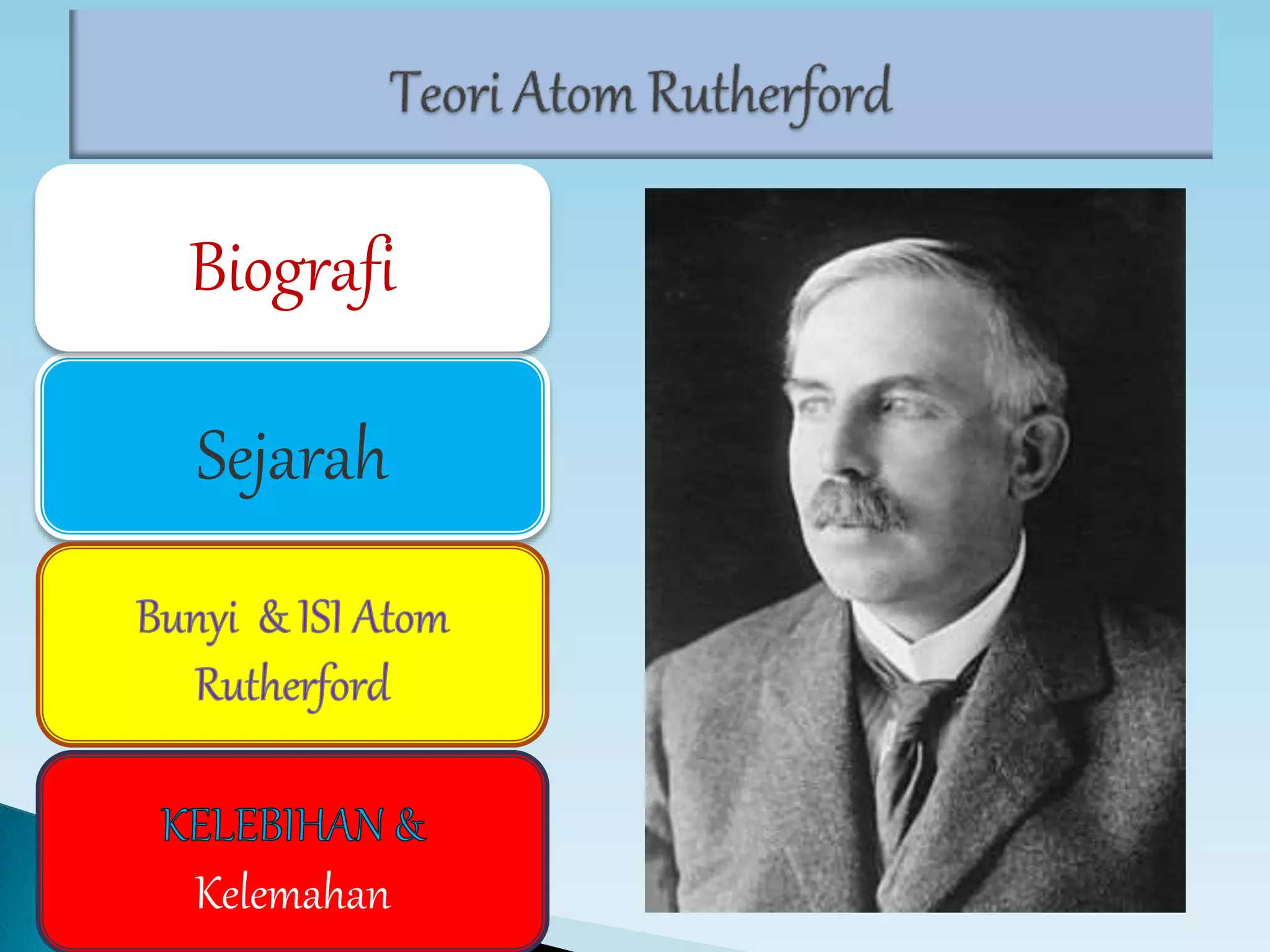 Teori Atom Rutherford

Biografi

Sejarah

Bunyi & ISI Atom Rutherford

KELEBIHAN & Kelemahan